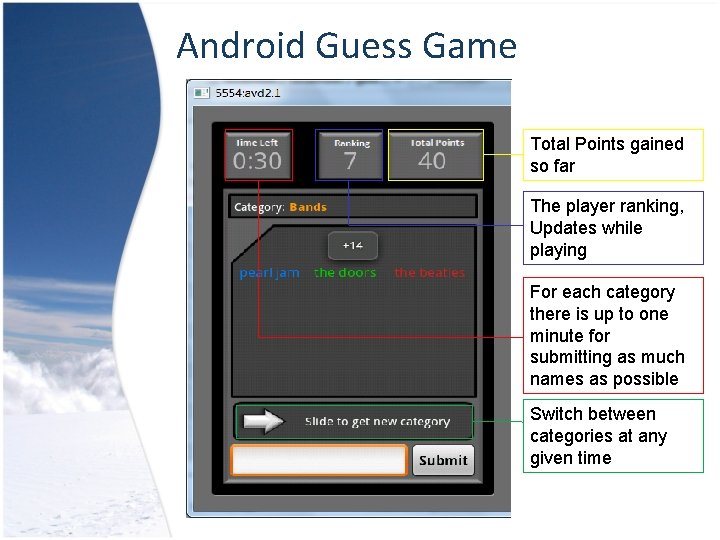 Android Guess Game

5554:avd2.1

Time Left
0:30

Ranking
7

Total Points
40

Category: Bands

+14

pearl jam the doors the beatles

Slide to get new category

Submit

Total Points gained so far

The player ranking, Updates while playing

For each category there is up to one minute for submitting as much names as possible

Switch between categories at any given time